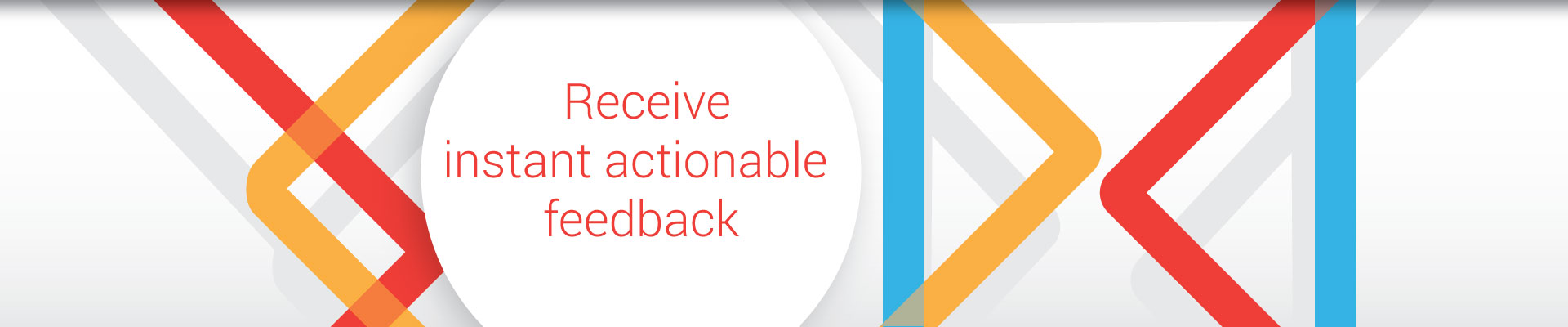 Receive
instant actionable
feedback